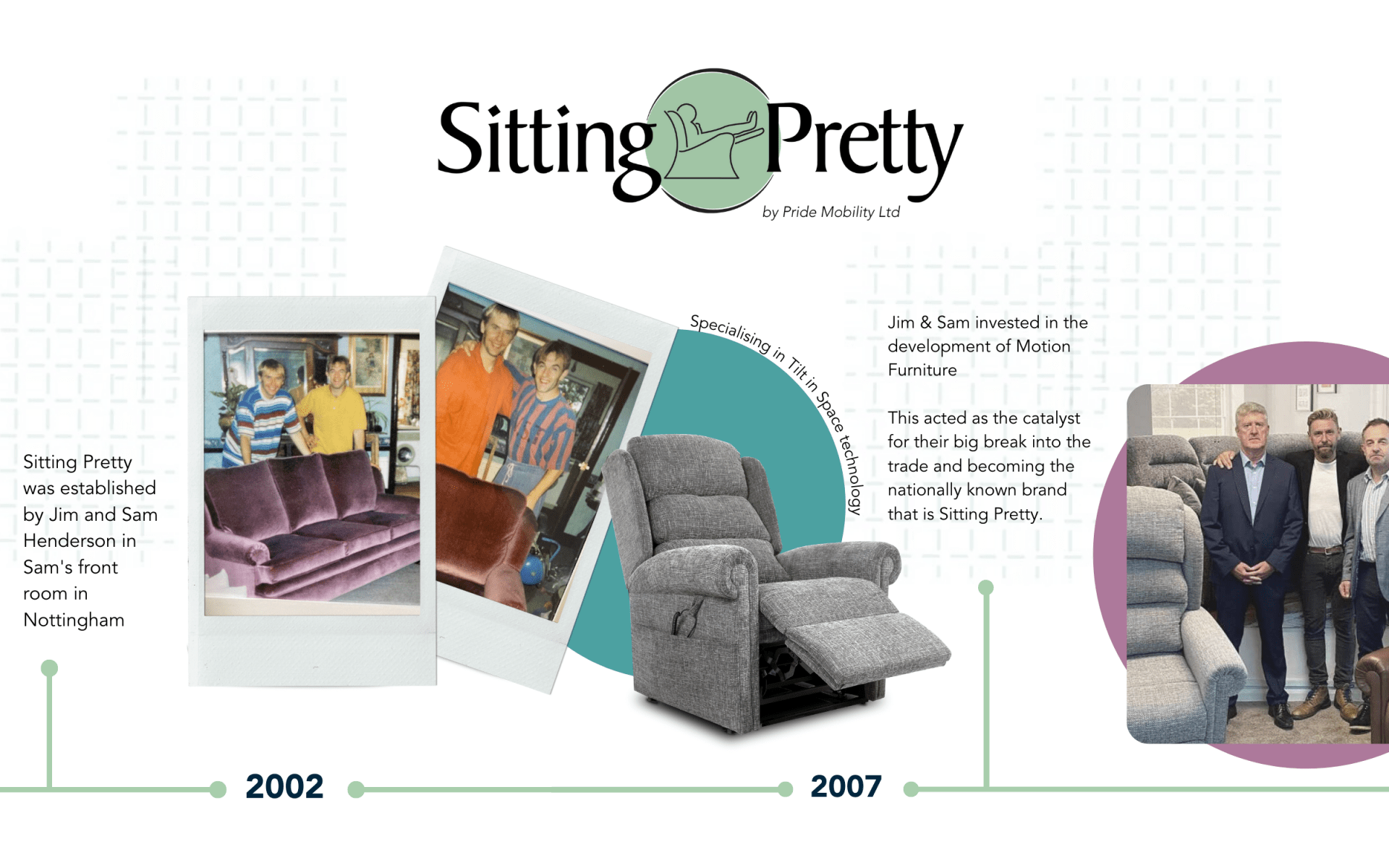 Sitting Pretty
by Pride Mobility Ltd

Sitting Pretty was established by Jim and Sam Henderson in Sam's front room in Nottingham

Specialising in Tilt in Space technology

Jim & Sam invested in the development of Motion Furniture

This acted as the catalyst for their big break into the trade and becoming the nationally known brand that is Sitting Pretty.

2002

2007